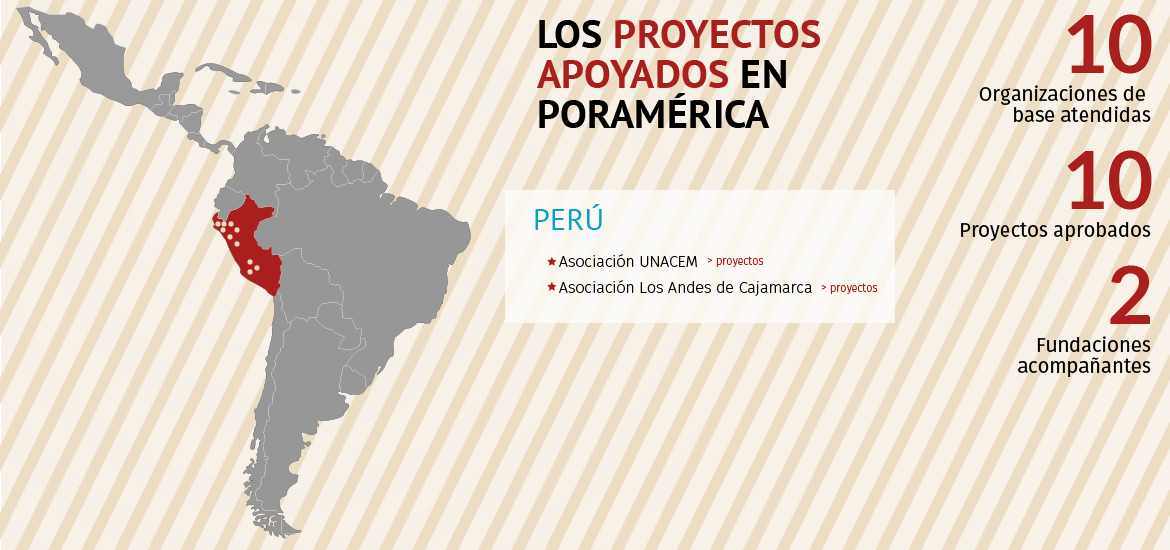 LOS PROYECTOS APOYADOS EN PORAMÉRICA

PERÚ

★ Asociación UNACEM > proyectos

★ Asociación Los Andes de Cajamarca > proyectos

10
Organizaciones de base atendidas

10
Proyectos aprobados

2
Fundaciones acompañantes